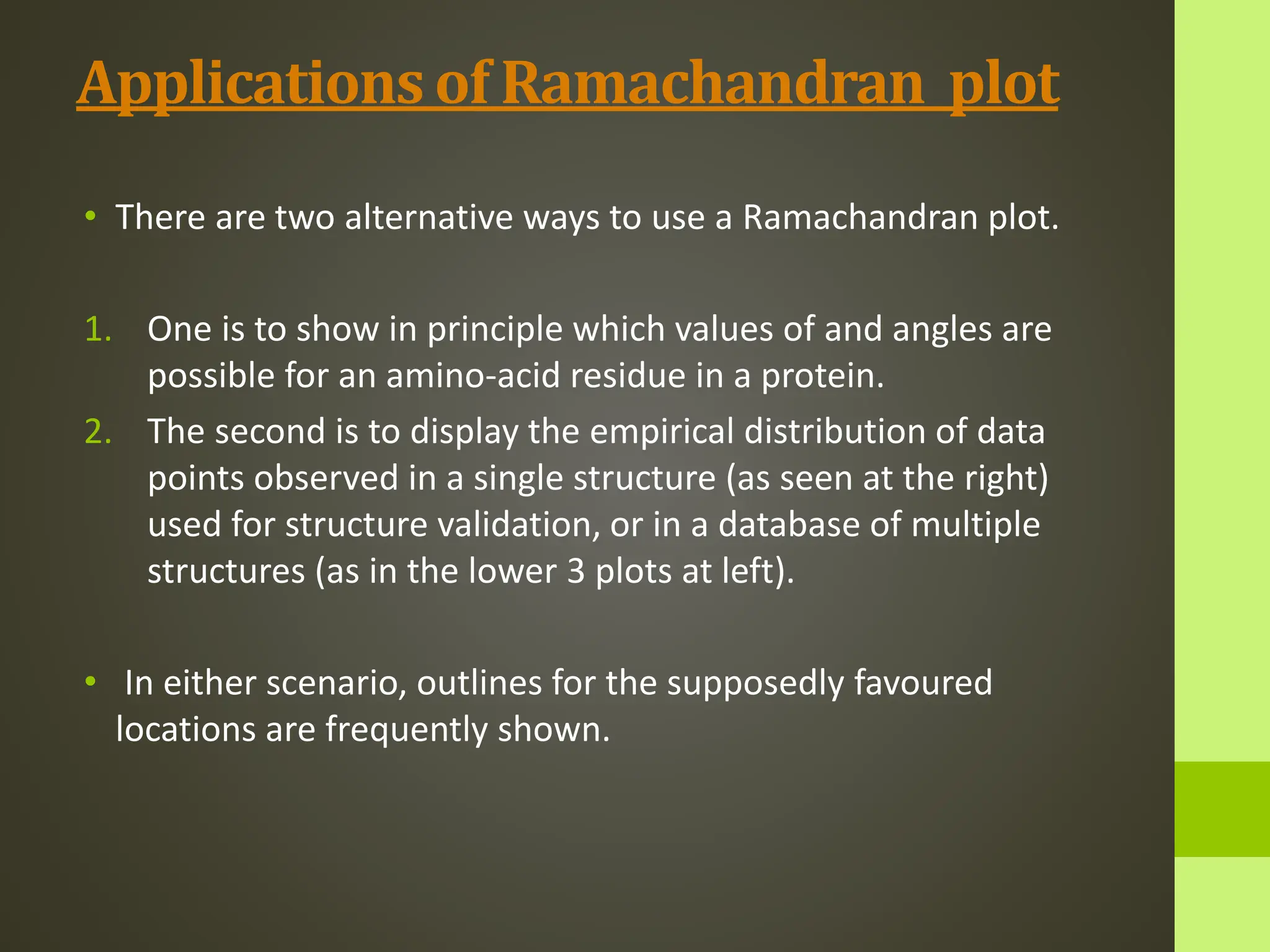 Applications of Ramachandran plot

• There are two alternative ways to use a Ramachandran plot.

1. One is to show in principle which values of and angles are possible for an amino-acid residue in a protein.
2. The second is to display the empirical distribution of data points observed in a single structure (as seen at the right) used for structure validation, or in a database of multiple structures (as in the lower 3 plots at left).

• In either scenario, outlines for the supposedly favoured locations are frequently shown.